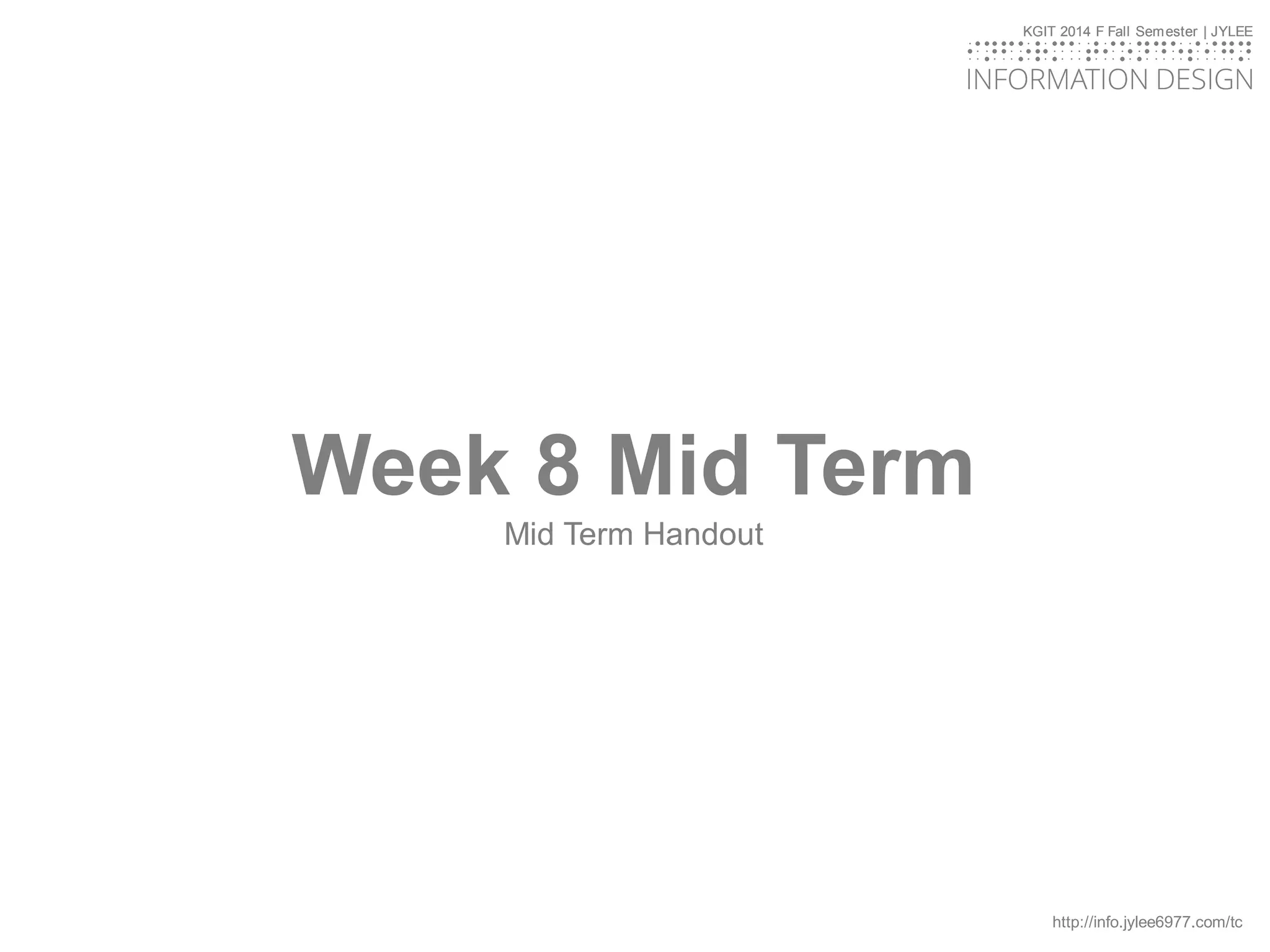 KGIT 2014 F Fall Semester | JYLEE
INFORMATION DESIGN

Week 8 Mid Term
Mid Term Handout

http://info.jylee6977.com/tc